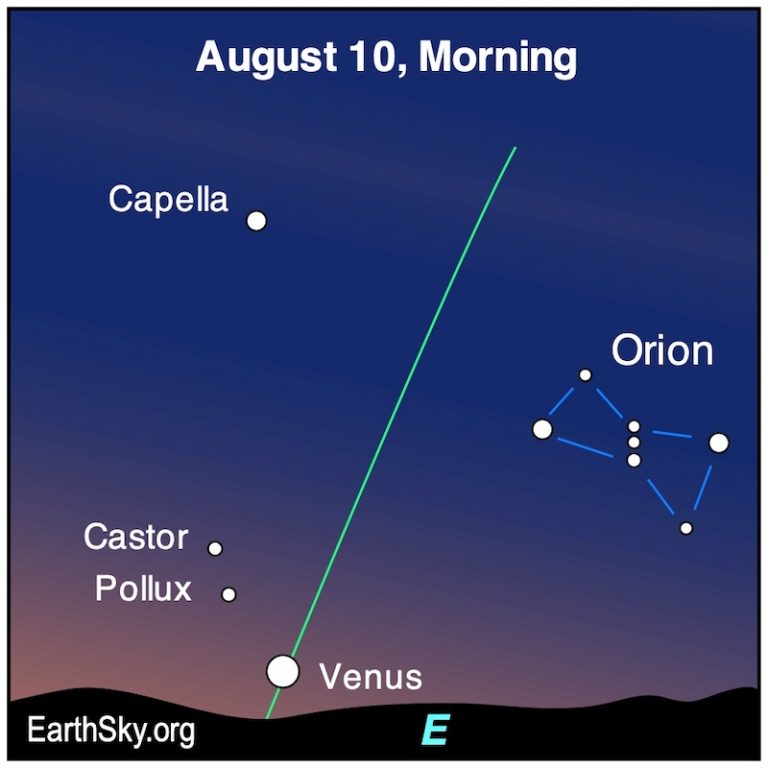 August 10, Morning

Capella

Orion

Castor

Pollux

Venus

EarthSky.org

E